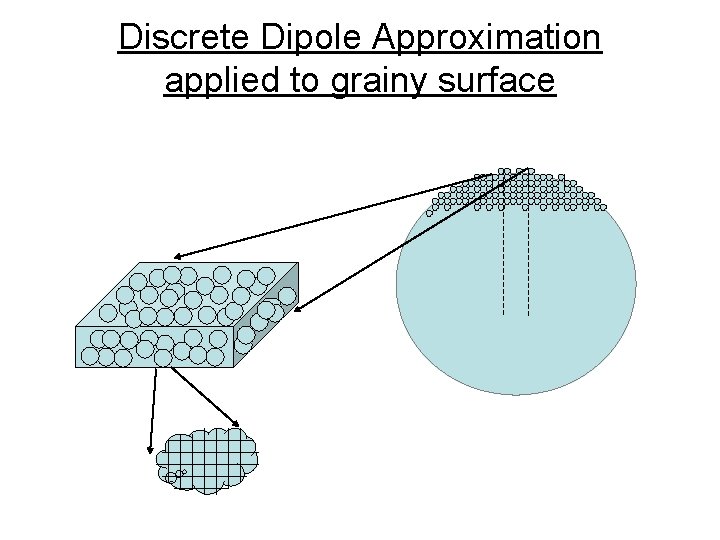 Discrete Dipole Approximation applied to grainy surface